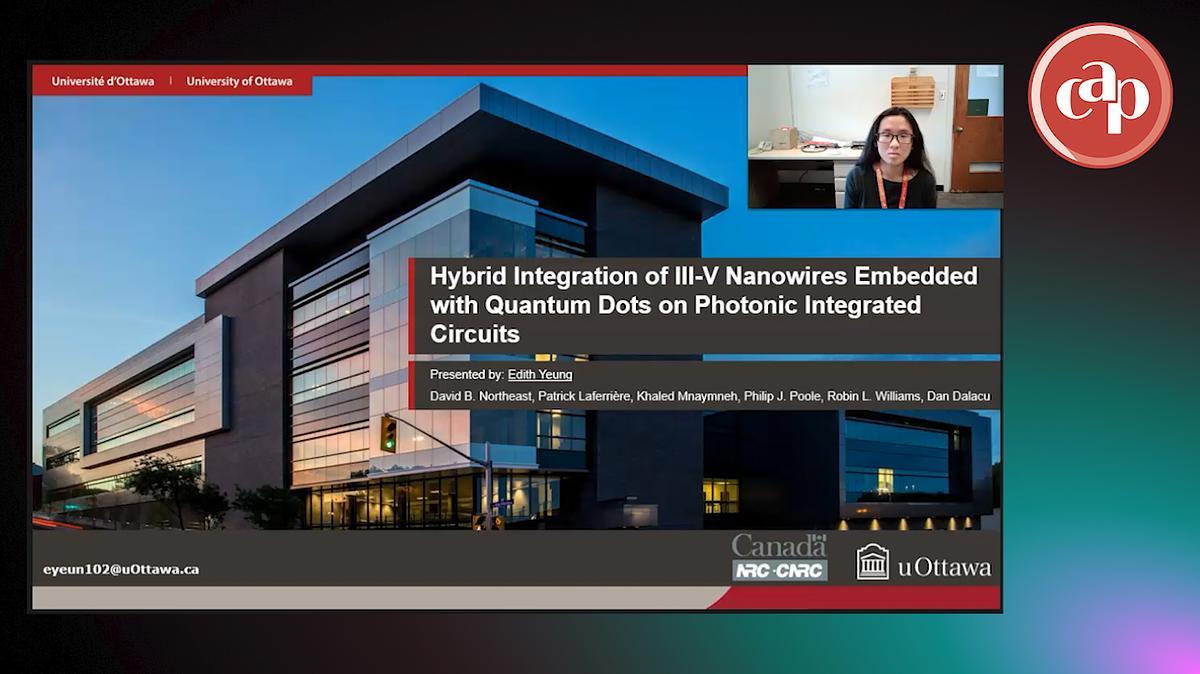 Université d'Ottawa | University of Ottawa

cap

Hybrid Integration of III-V Nanowires Embedded with Quantum Dots on Photonic Integrated Circuits

Presented by: Edith Yeung
David B. Northeast, Patrick Laferrière, Khaled Mnaymneh, Philip J. Poole, Robin L. Williams, Dan Dalacu

eyeun102@uOttawa.ca

Canada
NRC·CNRC

uOttawa